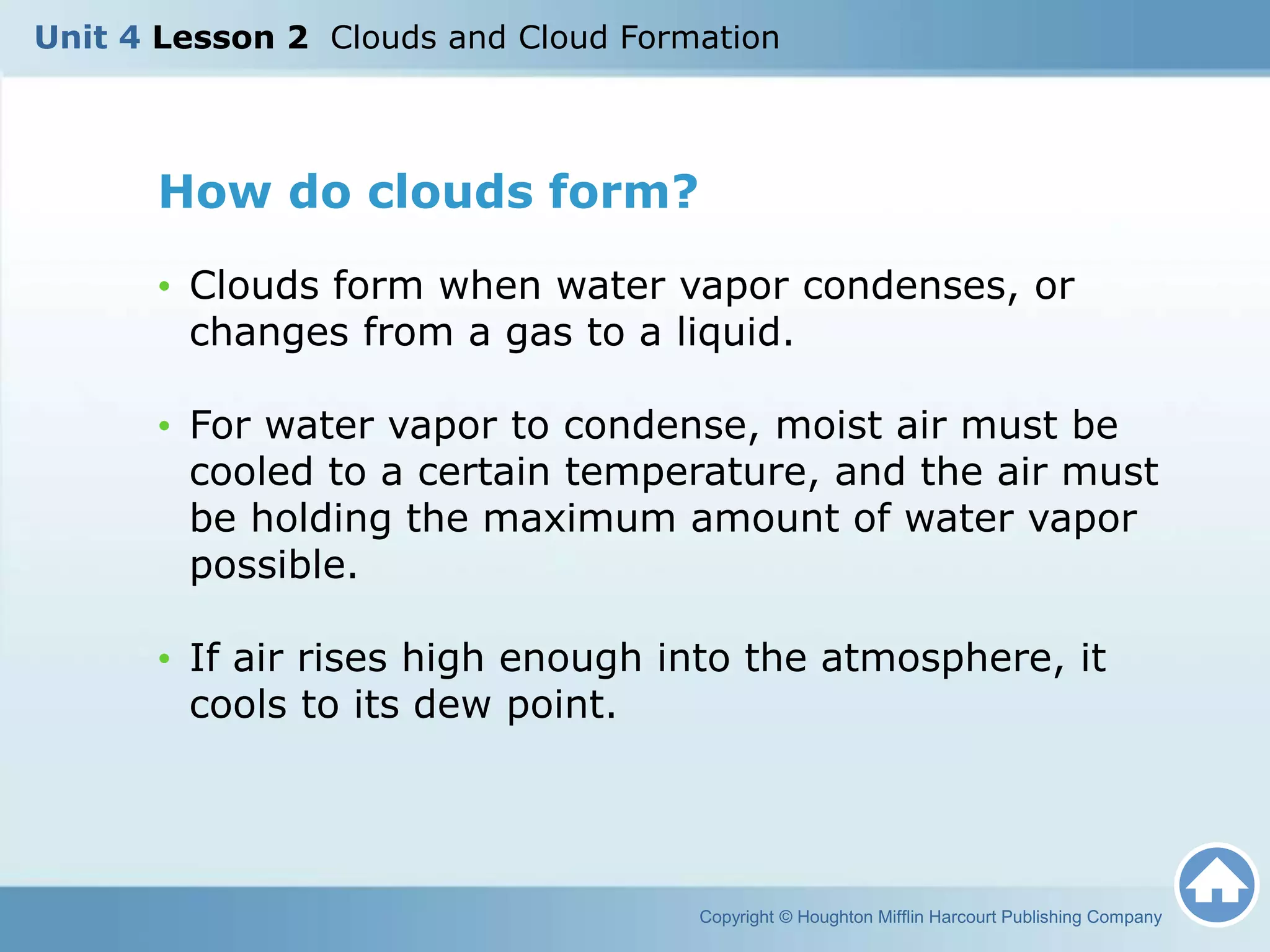 Unit 4 Lesson 2 Clouds and Cloud Formation

How do clouds form?

• Clouds form when water vapor condenses, or changes from a gas to a liquid.

• For water vapor to condense, moist air must be cooled to a certain temperature, and the air must be holding the maximum amount of water vapor possible.

• If air rises high enough into the atmosphere, it cools to its dew point.

Copyright © Houghton Mifflin Harcourt Publishing Company